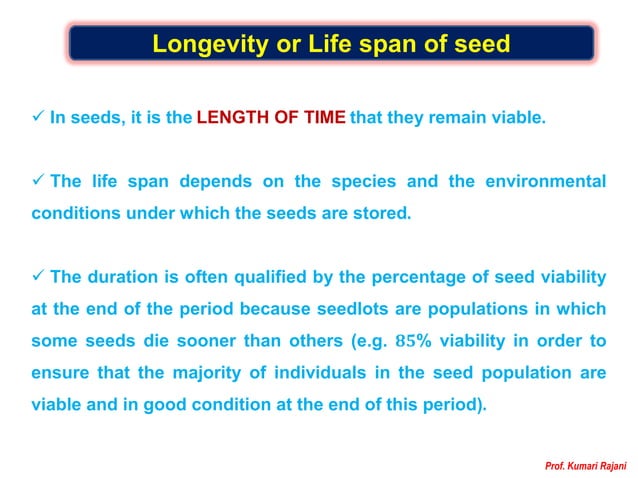 Longevity or Life span of seed

✓ In seeds, it is the LENGTH OF TIME that they remain viable.

✓ The life span depends on the species and the environmental conditions under which the seeds are stored.

✓ The duration is often qualified by the percentage of seed viability at the end of the period because seedlots are populations in which some seeds die sooner than others (e.g. 85% viability in order to ensure that the majority of individuals in the seed population are viable and in good condition at the end of this period).

Prof. Kumari Rajani